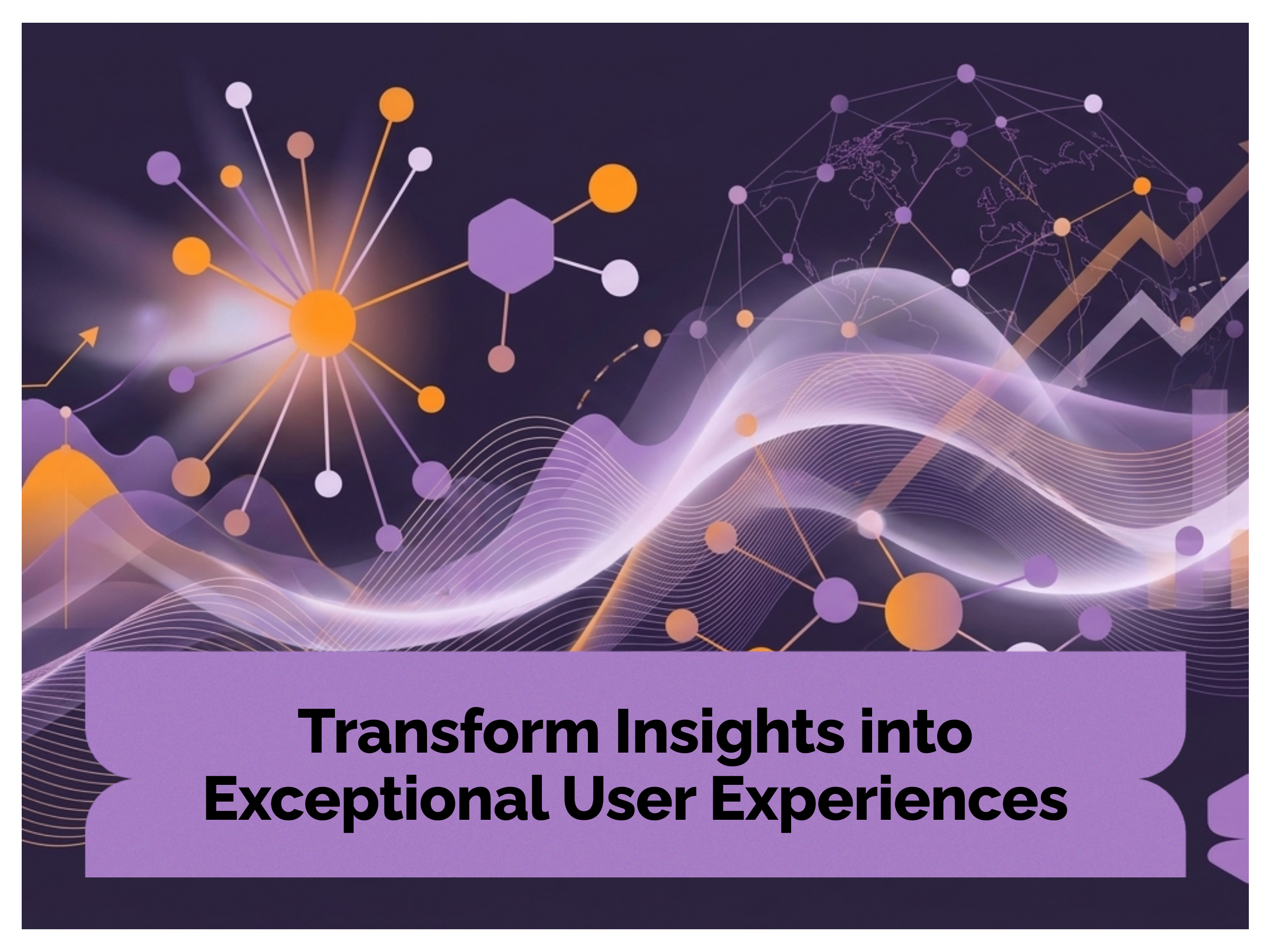 Transform Insights into Exceptional User Experiences